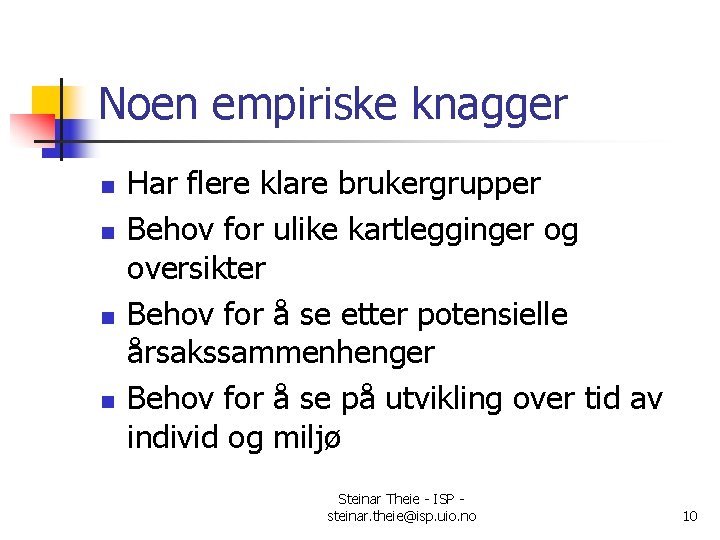 Noen empiriske knagger

- Har flere klare brukergrupper
- Behov for ulike kartlegginger og oversikter
- Behov for å se etter potensielle årsakssammenhenger
- Behov for å se på utvikling over tid av individ og miljø

Steinar Theie - ISP - steinar.theie@isp.uio.no

10